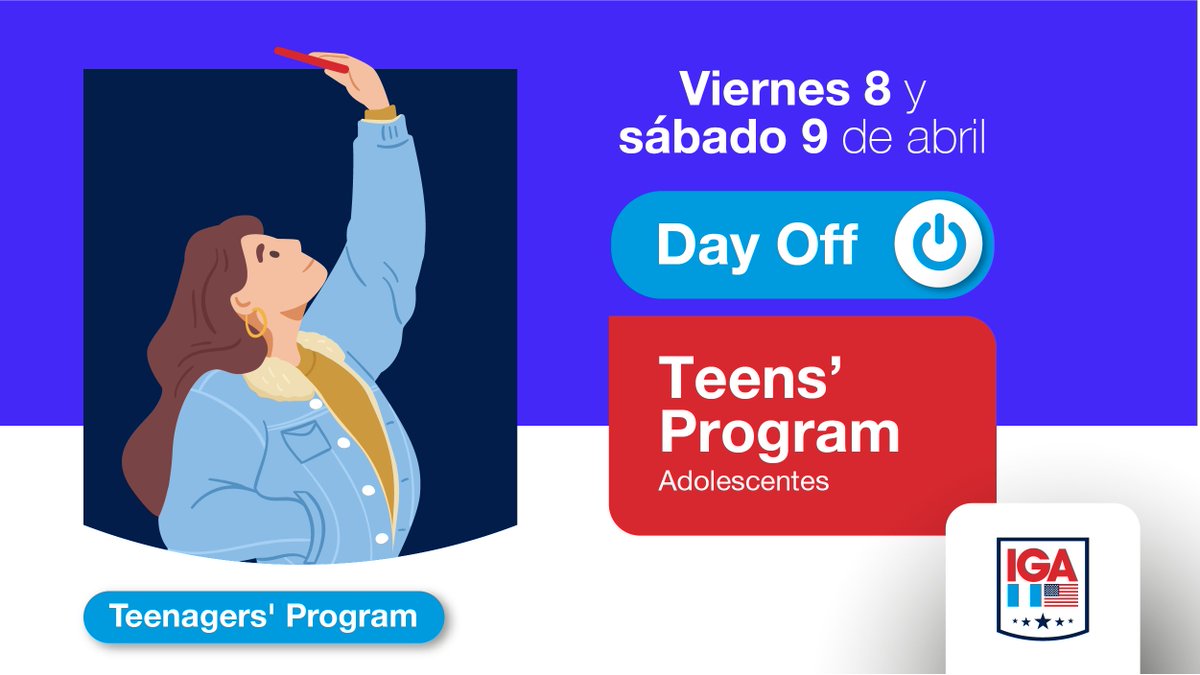 Viernes 8 y sábado 9 de abril

Day Off

Teens' Program
Adolescentes

Teenagers' Program

IGA